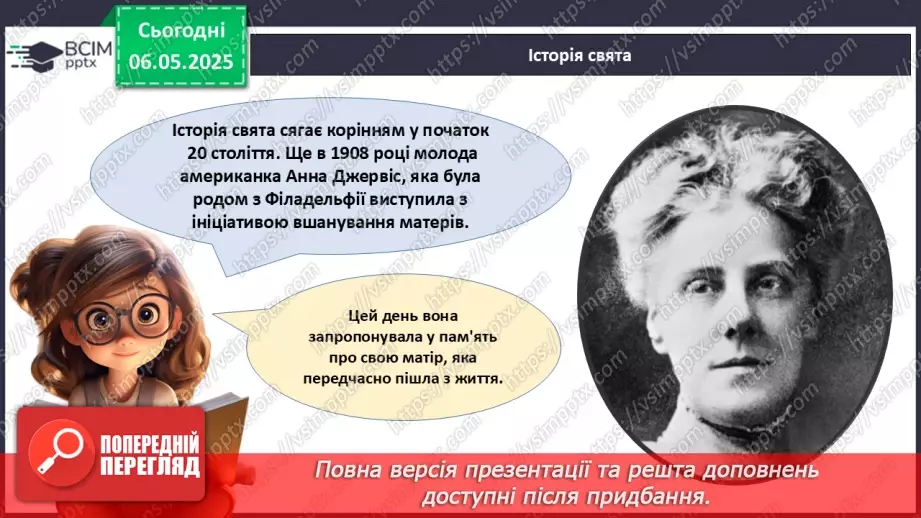 ВСІМ pptx

Сьогодні 06.05.2025

Історія свята

Історія свята сягає корінням у початок 20 століття. Ще в 1908 році молода американка Анна Джервіс, яка була родом з Філадельфії виступила з ініціативою вшанування матерів.

Цей день вона запропонувала у пам'ять про свою матір, яка передчасно пішла з життя.

ПОПЕРЕДНІЙ ПЕРЕГЛЯД

Повна версія презентації та решта доповнень доступні після придбання.

https://vsimpptx.com